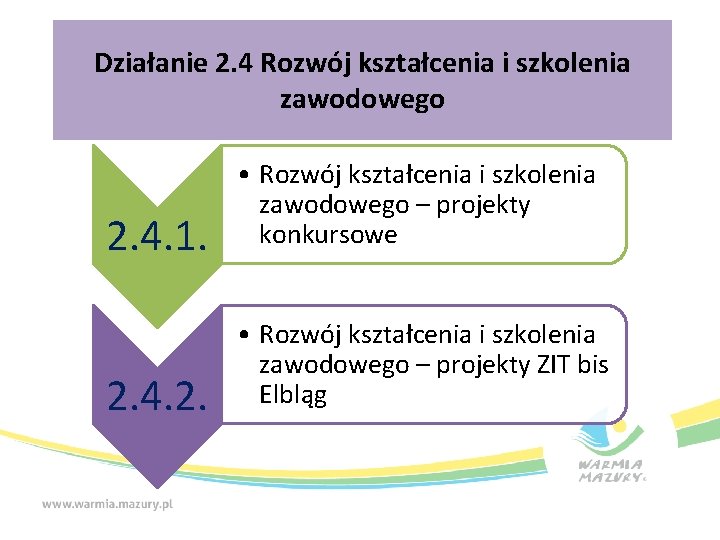 Działanie 2.4 Rozwój kształcenia i szkolenia zawodowego

2.4.1.

• Rozwój kształcenia i szkolenia zawodowego – projekty konkursowe

2.4.2.

• Rozwój kształcenia i szkolenia zawodowego – projekty ZIT bis Elbląg

WARMIA MAZURY

www.warmia.mazury.pl